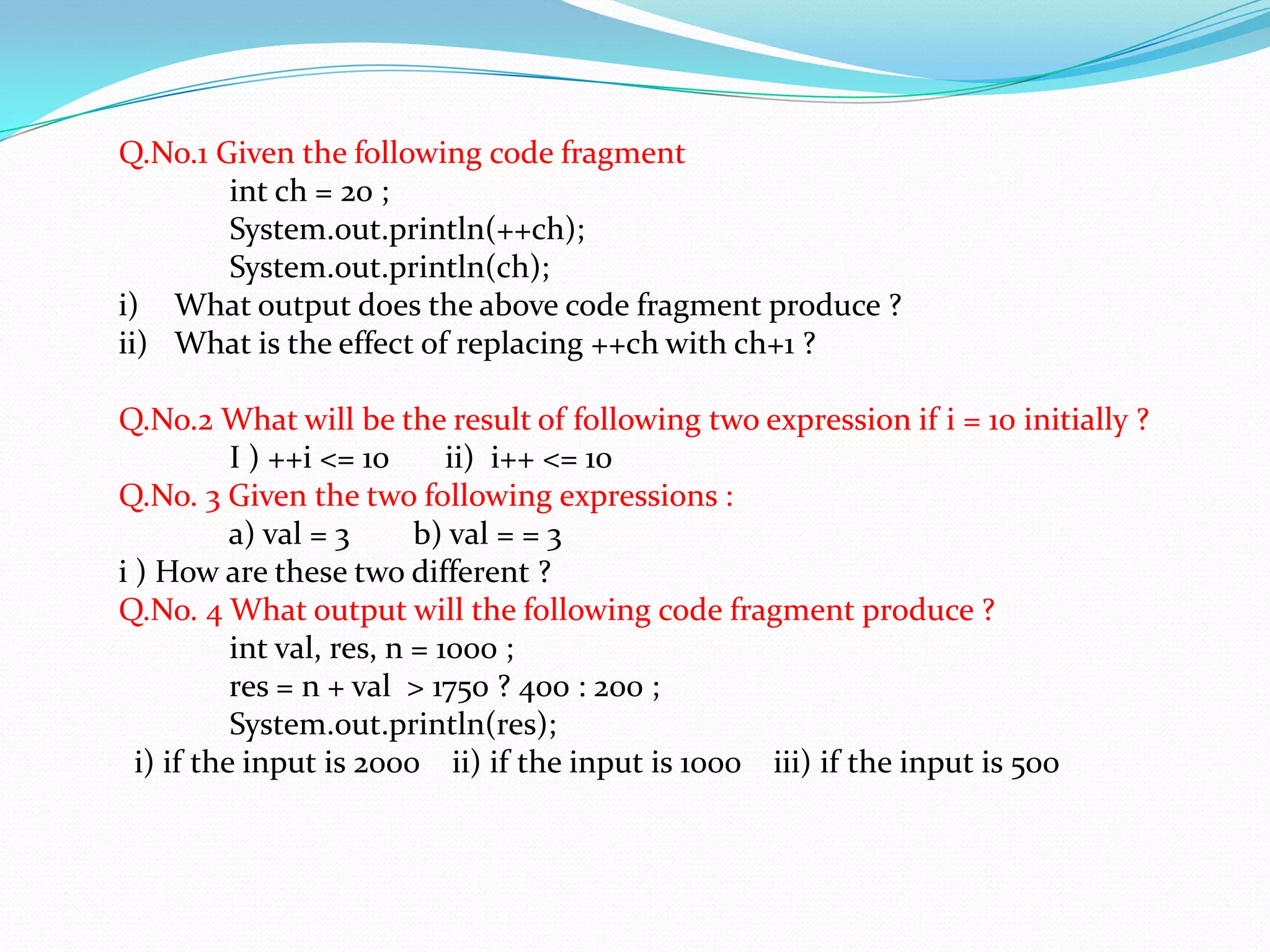 Q.No.1 Given the following code fragment
int ch = 20 ;
System.out.println(++ch);
System.out.println(ch);
i) What output does the above code fragment produce ?
ii) What is the effect of replacing ++ch with ch+1 ?

Q.No.2 What will be the result of following two expression if i = 10 initially ?
I ) ++i <= 10 ii) i++ <= 10
Q.No. 3 Given the two following expressions :
a) val = 3 b) val = = 3
i ) How are these two different ?
Q.No. 4 What output will the following code fragment produce ?
int val, res, n = 1000 ;
res = n + val > 1750 ? 400 : 200 ;
System.out.println(res);
i) if the input is 2000 ii) if the input is 1000 iii) if the input is 500